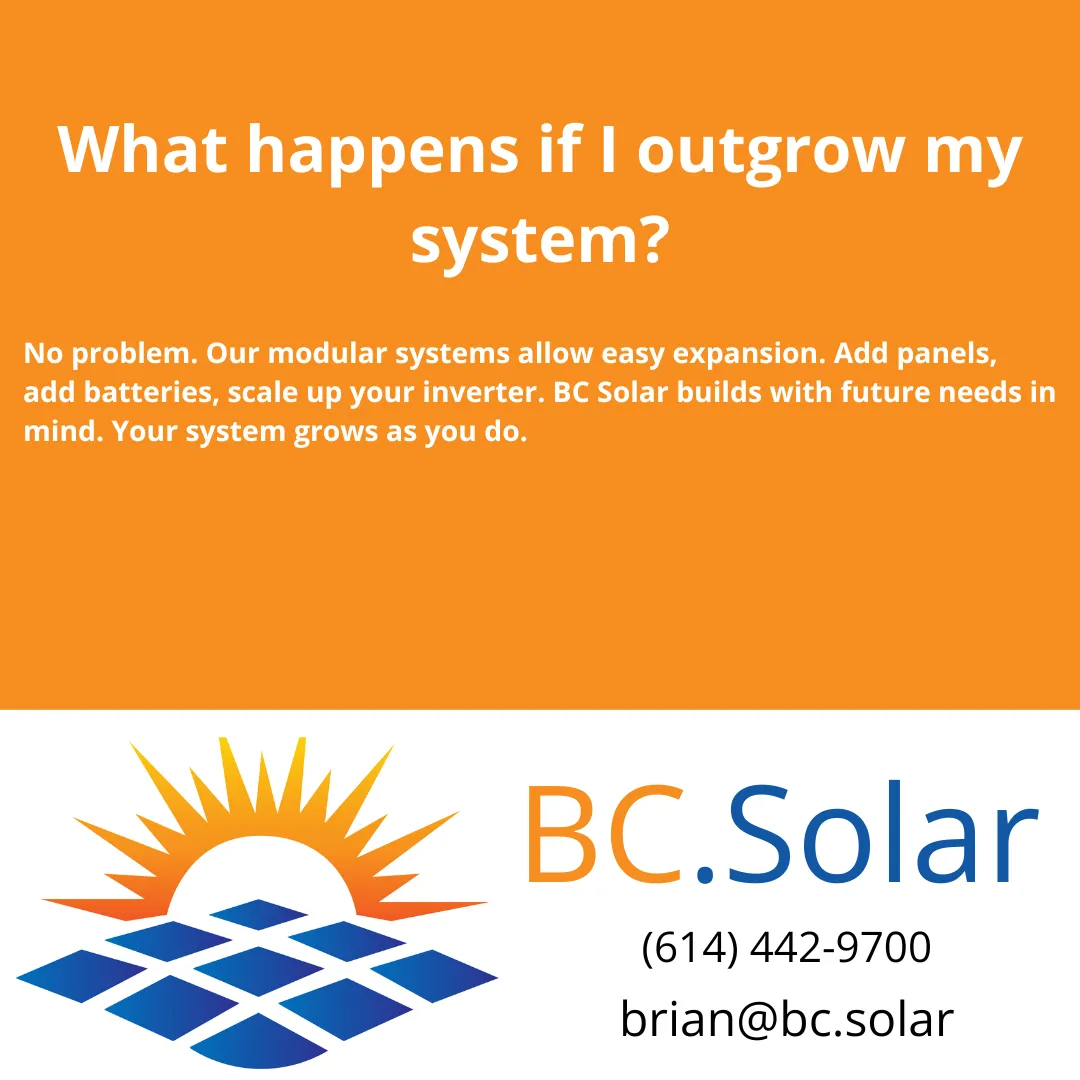 What happens if I outgrow my system?

No problem. Our modular systems allow easy expansion. Add panels, add batteries, scale up your inverter. BC Solar builds with future needs in mind. Your system grows as you do.

BC.Solar

(614) 442-9700

brian@bc.solar